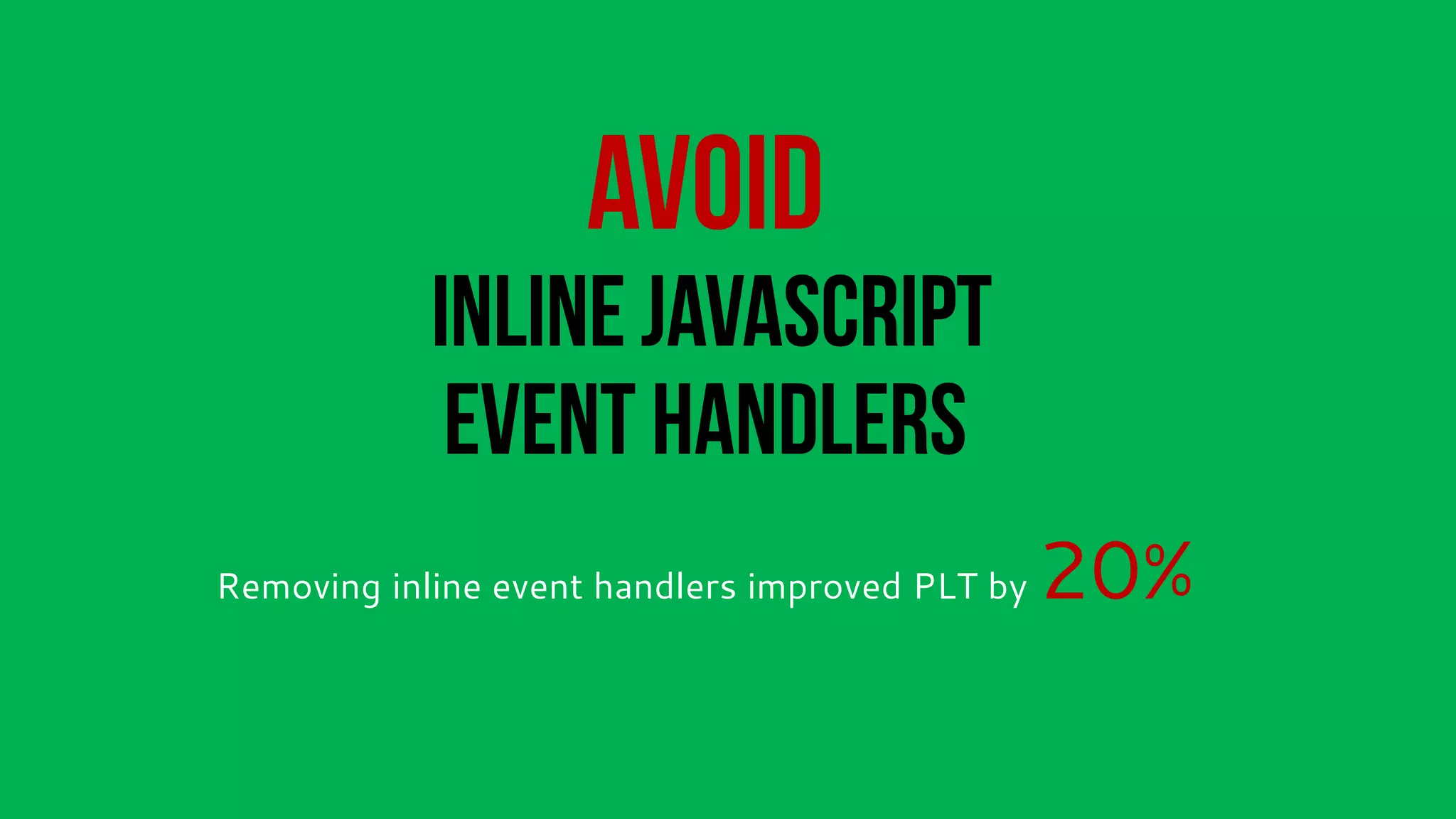 AVOID
INLINE JAVASCRIPT
EVENT HANDLERS

Removing inline event handlers improved PLT by 20%